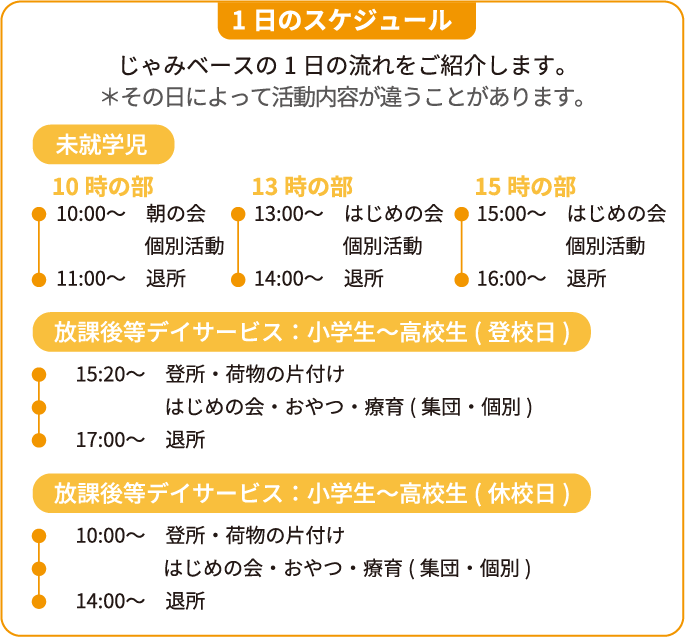 1日のスケジュール

じゃみベースの1日の流れをご紹介します。
＊その日によって活動内容が違うことがあります。

未就学児

10時の部
10:00～ 朝の会
個別活動
11:00～ 退所

13時の部
13:00～ はじめの会
個別活動
14:00～ 退所

15時の部
15:00～ はじめの会
個別活動
16:00～ 退所

放課後等デイサービス：小学生～高校生(登校日)

15:20～ 登所・荷物の片付け
はじめの会・おやつ・療育(集団・個別)
17:00～ 退所

放課後等デイサービス：小学生～高校生(休校日)

10:00～ 登所・荷物の片付け
はじめの会・おやつ・療育(集団・個別)
14:00～ 退所